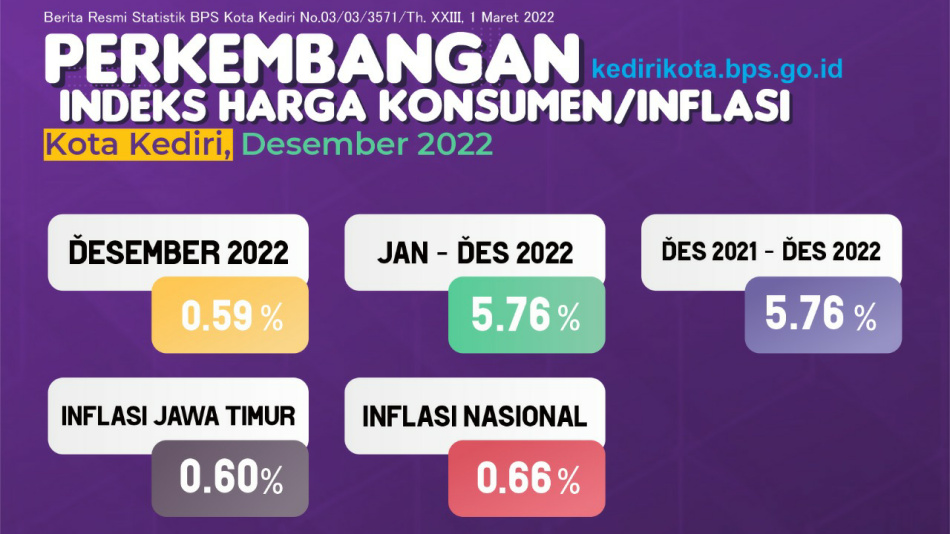 Berita Resmi Statistik BPS Kota Kediri No.03/03/3571/Th. XXIII, 1 Maret 2022

PERKEMBANGAN kedirikota.bps.go.id

INDEKS HARGA KONSUMEN/INFLASI

Kota Kediri, Desember 2022

ĐESEMBER 2022

0.59 %

JAN - ĐES 2022

5.76 %

ĐES 2021 - ĐES 2022

5.76 %

INFLASI JAWA TIMUR

0.60%

INFLASI NASIONAL

0.66 %